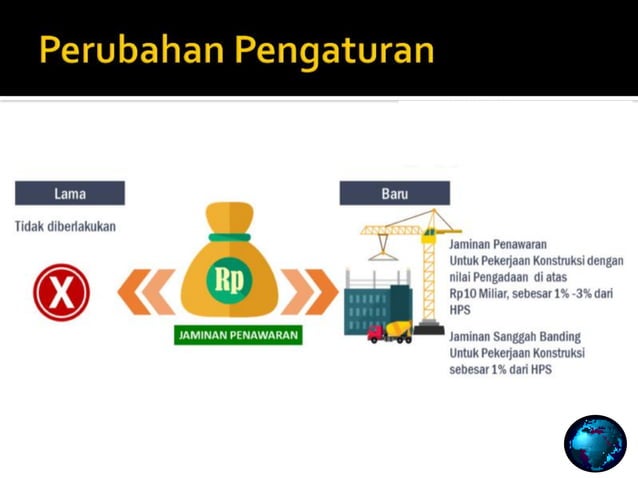 Perubahan Pengaturan

Lama

Tidak diberlakukan

X

Rp

JAMINAN PENAWARAN

Baru

Jaminan Penawaran
Untuk Pekerjaan Konstruksi dengan nilai Pengadaan di atas Rp10 Miliar, sebesar 1% -3% dari HPS

Jaminan Sanggah Banding
Untuk Pekerjaan Konstruksi sebesar 1% dari HPS